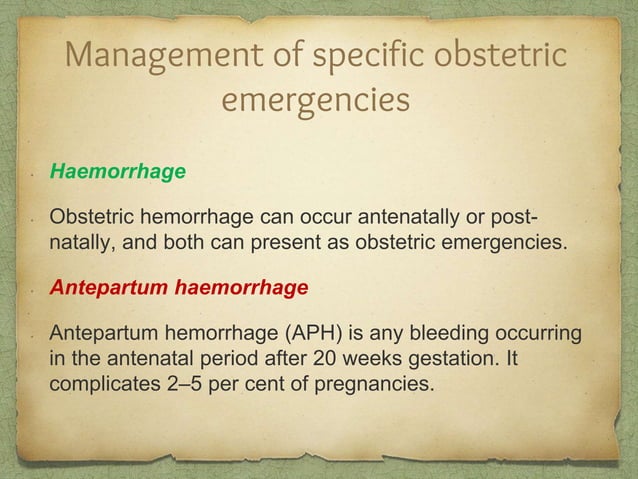 Management of specific obstetric emergencies

Haemorrhage

Obstetric hemorrhage can occur antenatally or post-natally, and both can present as obstetric emergencies.

Antepartum haemorrhage

Antepartum hemorrhage (APH) is any bleeding occurring in the antenatal period after 20 weeks gestation. It complicates 2–5 per cent of pregnancies.